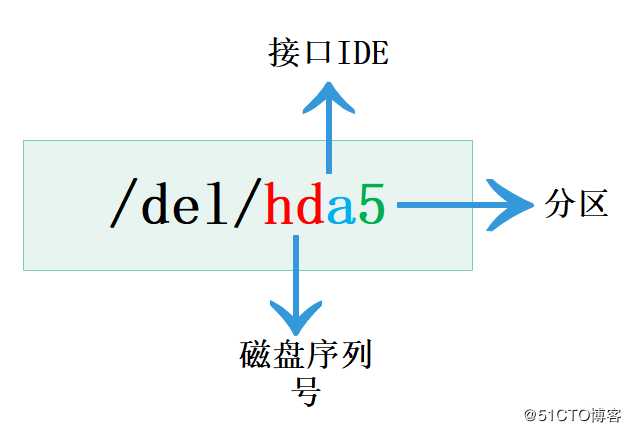 接口IDE

/del/hda5

分区

磁盘序列号

@51CTO博客